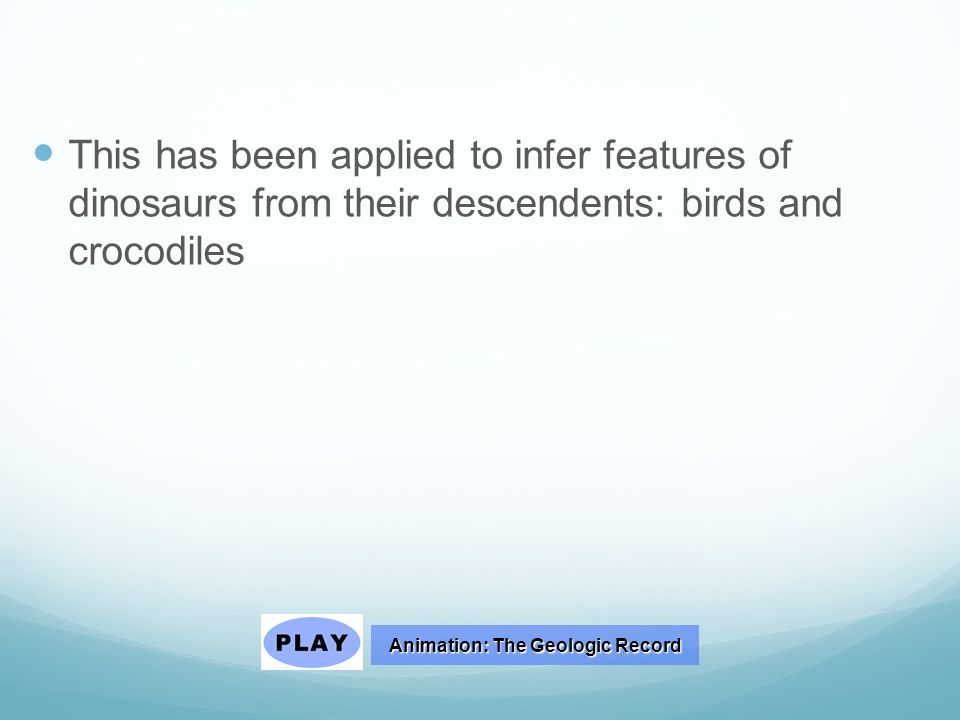 This has been applied to infer features of dinosaurs from their descendents: birds and crocodiles

PLAY

Animation: The Geologic Record